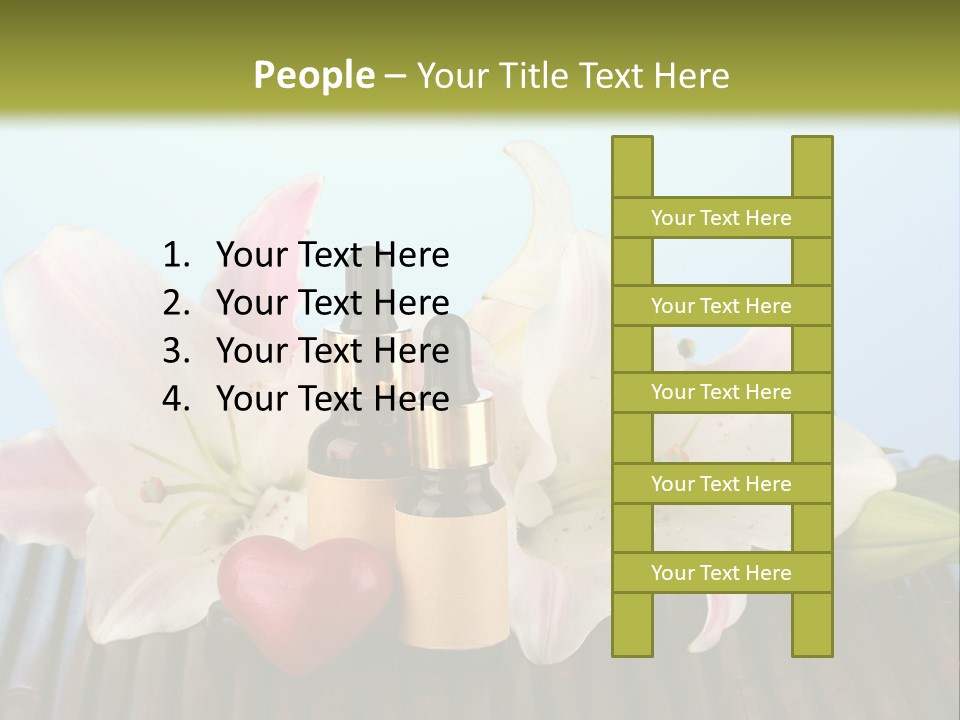 People – Your Title Text Here

1. Your Text Here
2. Your Text Here
3. Your Text Here
4. Your Text Here

Your Text Here

Your Text Here

Your Text Here

Your Text Here

Your Text Here